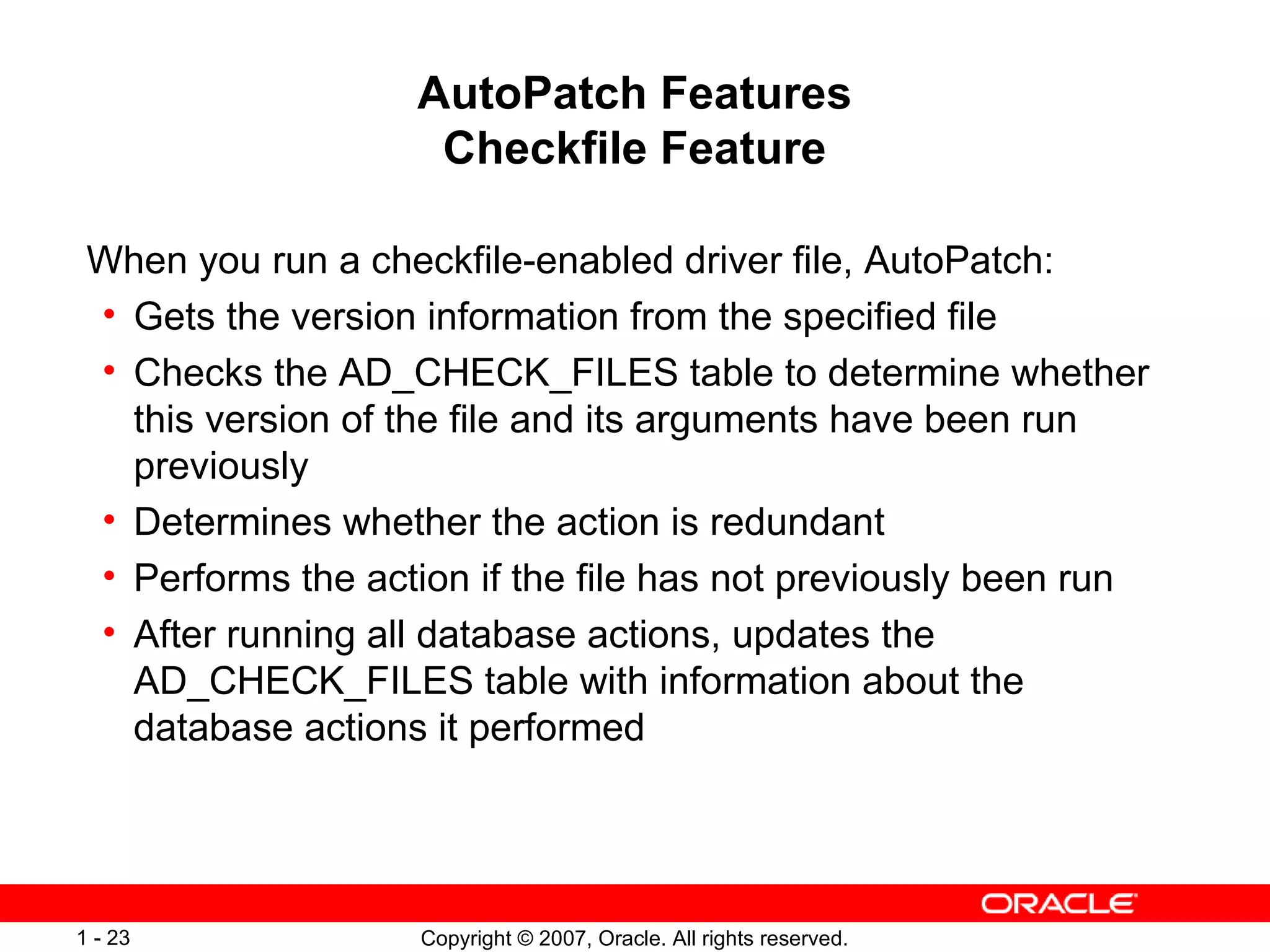 AutoPatch Features
Checkfile Feature

When you run a checkfile-enabled driver file, AutoPatch:

• Gets the version information from the specified file
• Checks the AD_CHECK_FILES table to determine whether this version of the file and its arguments have been run previously
• Determines whether the action is redundant
• Performs the action if the file has not previously been run
• After running all database actions, updates the AD_CHECK_FILES table with information about the database actions it performed

ORACLE

1 - 23

Copyright © 2007, Oracle. All rights reserved.